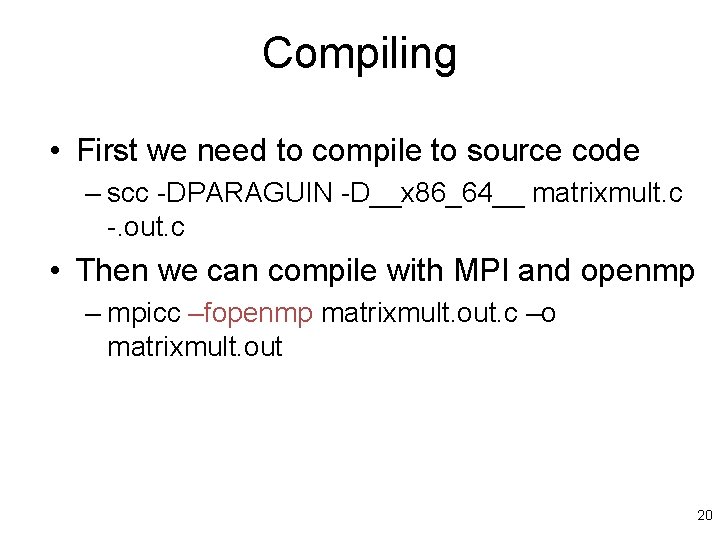 Compiling

• First we need to compile to source code
– scc -DPARAGUIN -D__x86_64__ matrixmult.c -.out.c

• Then we can compile with MPI and openmp
– mpicc –fopenmp matrixmult.out.c –o matrixmult.out

20